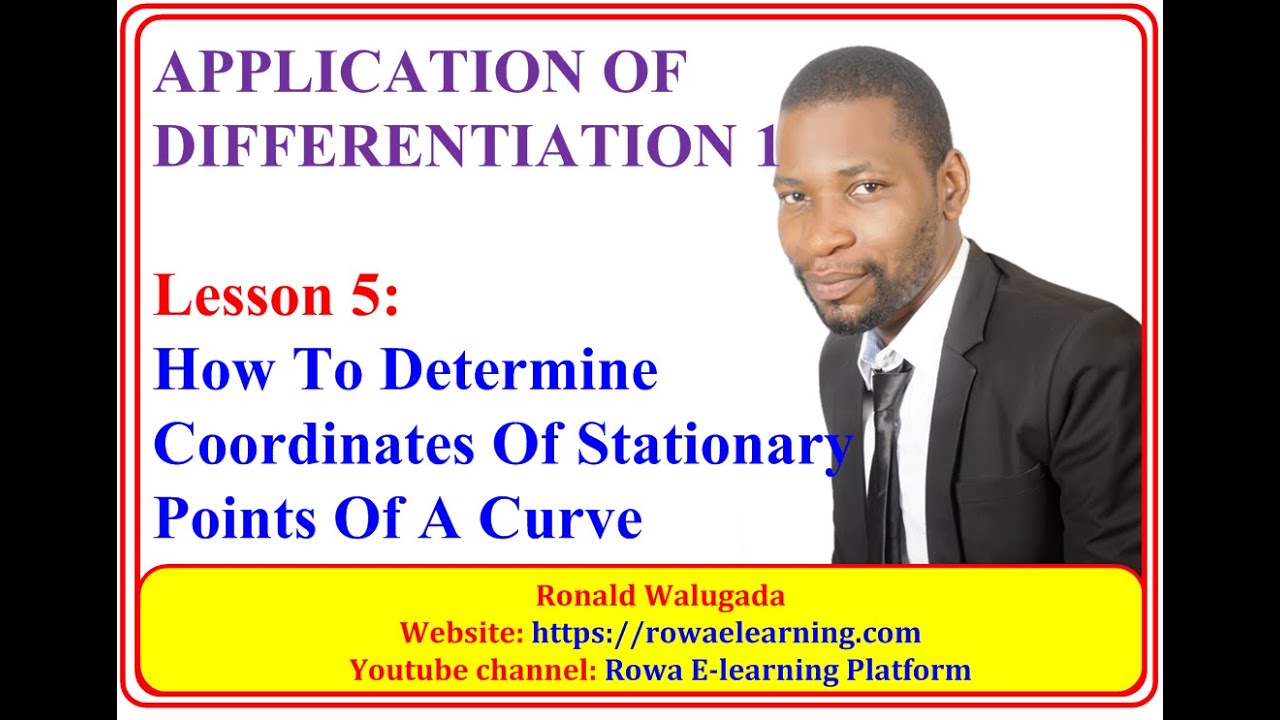 APPLICATION OF DIFFERENTIATION 1

Lesson 5:
How To Determine Coordinates Of Stationary Points Of A Curve

Ronald Walugada
Website: https://rowaelearning.com
Youtube channel: Rowa E-learning Platform